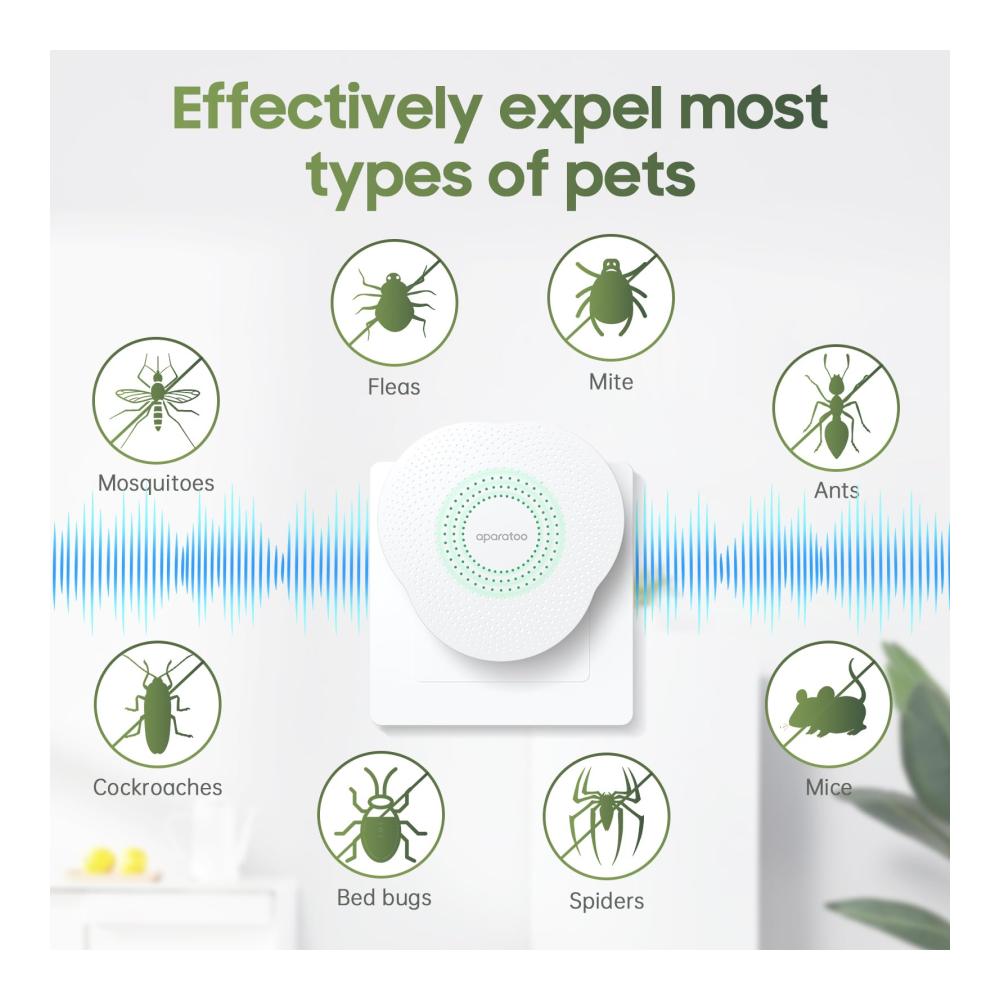 Effectively expel most types of pets

Fleas

Mite

Mosquitoes

Ants

aparatoo

Cockroaches

Mice

Bed bugs

Spiders